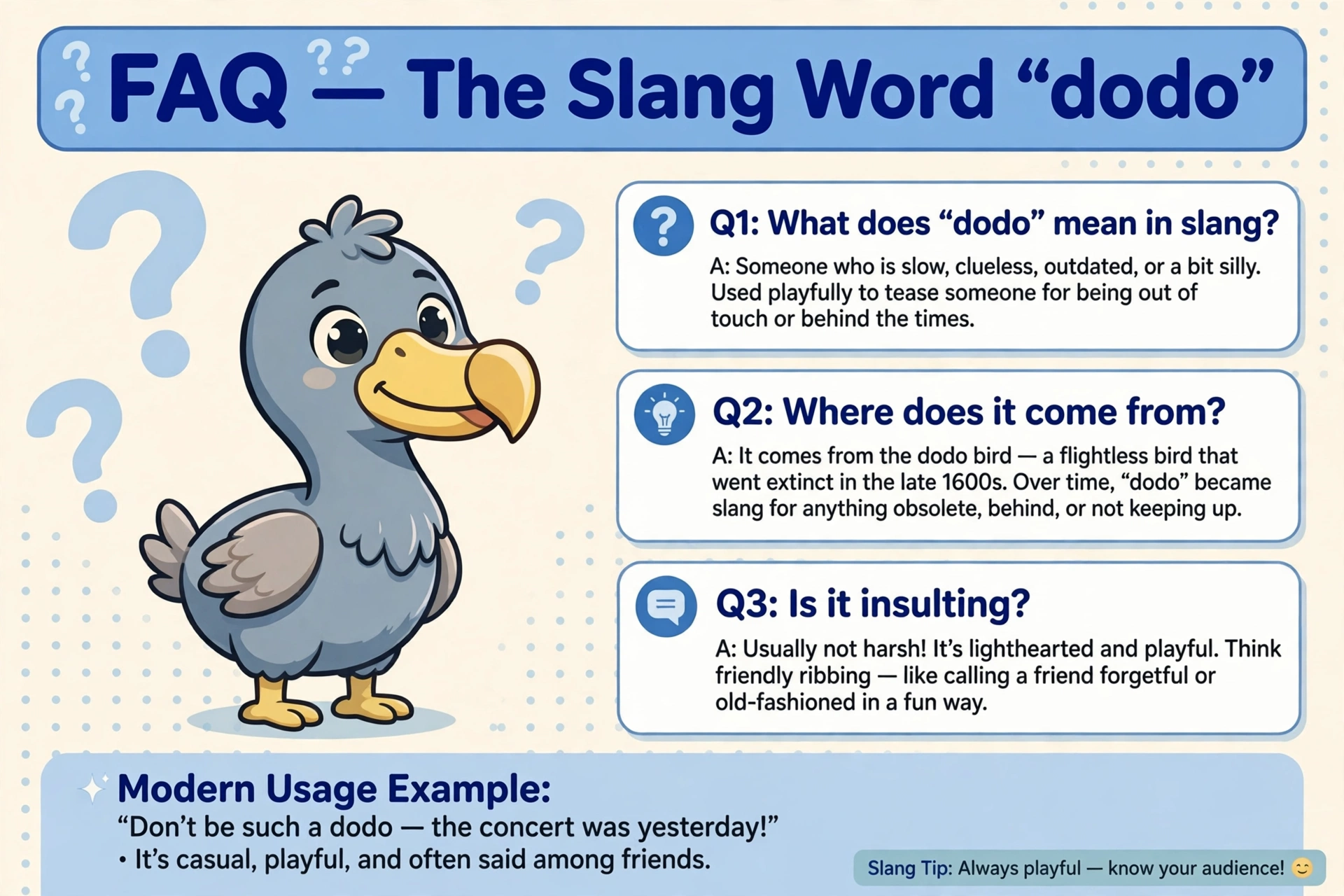 FAQ — The Slang Word "dodo"

Q1: What does "dodo" mean in slang?

A: Someone who is slow, clueless, outdated, or a bit silly. Used playfully to tease someone for being out of touch or behind the times.

Q2: Where does it come from?

A: It comes from the dodo bird — a flightless bird that went extinct in the late 1600s. Over time, "dodo" became slang for anything obsolete, behind, or not keeping up.

Q3: Is it insulting?

A: Usually not harsh! It's lighthearted and playful. Think friendly ribbing — like calling a friend forgetful or old-fashioned in a fun way.

Modern Usage Example:
"Don't be such a dodo — the concert was yesterday!"
• It's casual, playful, and often said among friends.

Slang Tip: Always playful — know your audience! 😊